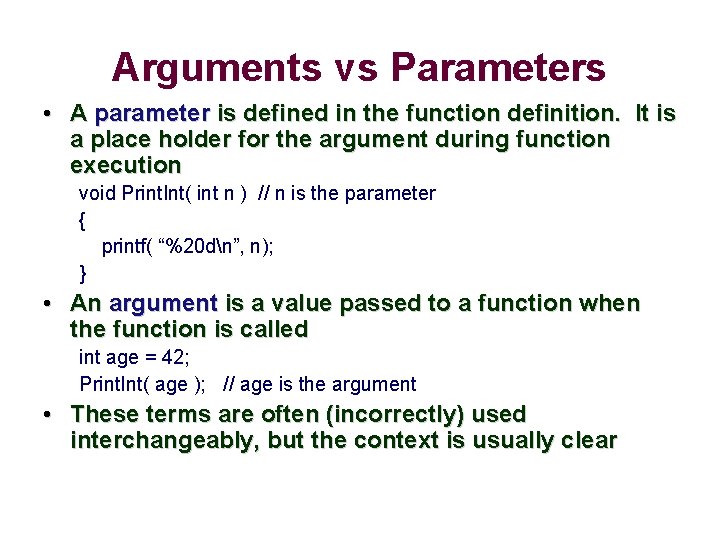 Arguments vs Parameters

• A parameter is defined in the function definition. It is a place holder for the argument during function execution

void PrintInt( int n ) // n is the parameter
{
printf( “%20d\n”, n);
}

• An argument is a value passed to a function when the function is called

int age = 42;
PrintInt( age ); // age is the argument

• These terms are often (incorrectly) used interchangeably, but the context is usually clear